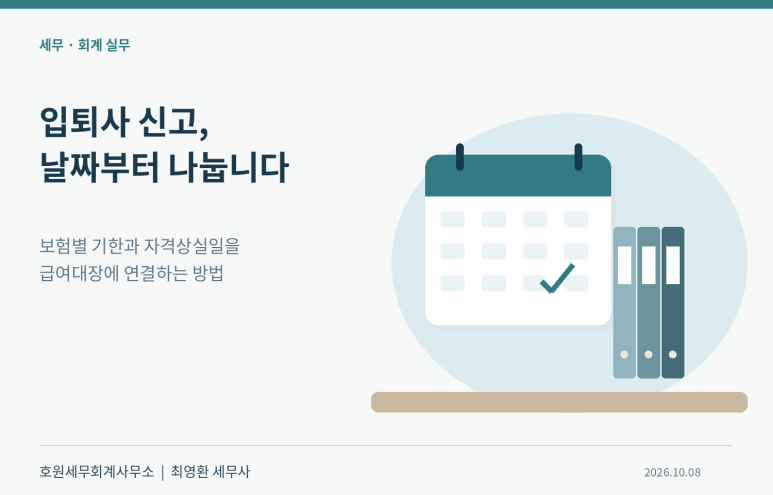 세무 · 회계 실무

입퇴사 신고,
날짜부터 나눕니다

보험별 기한과 자격상실일을
급여대장에 연결하는 방법

호원세무회계사무소 | 최영환 세무사

2026.10.08